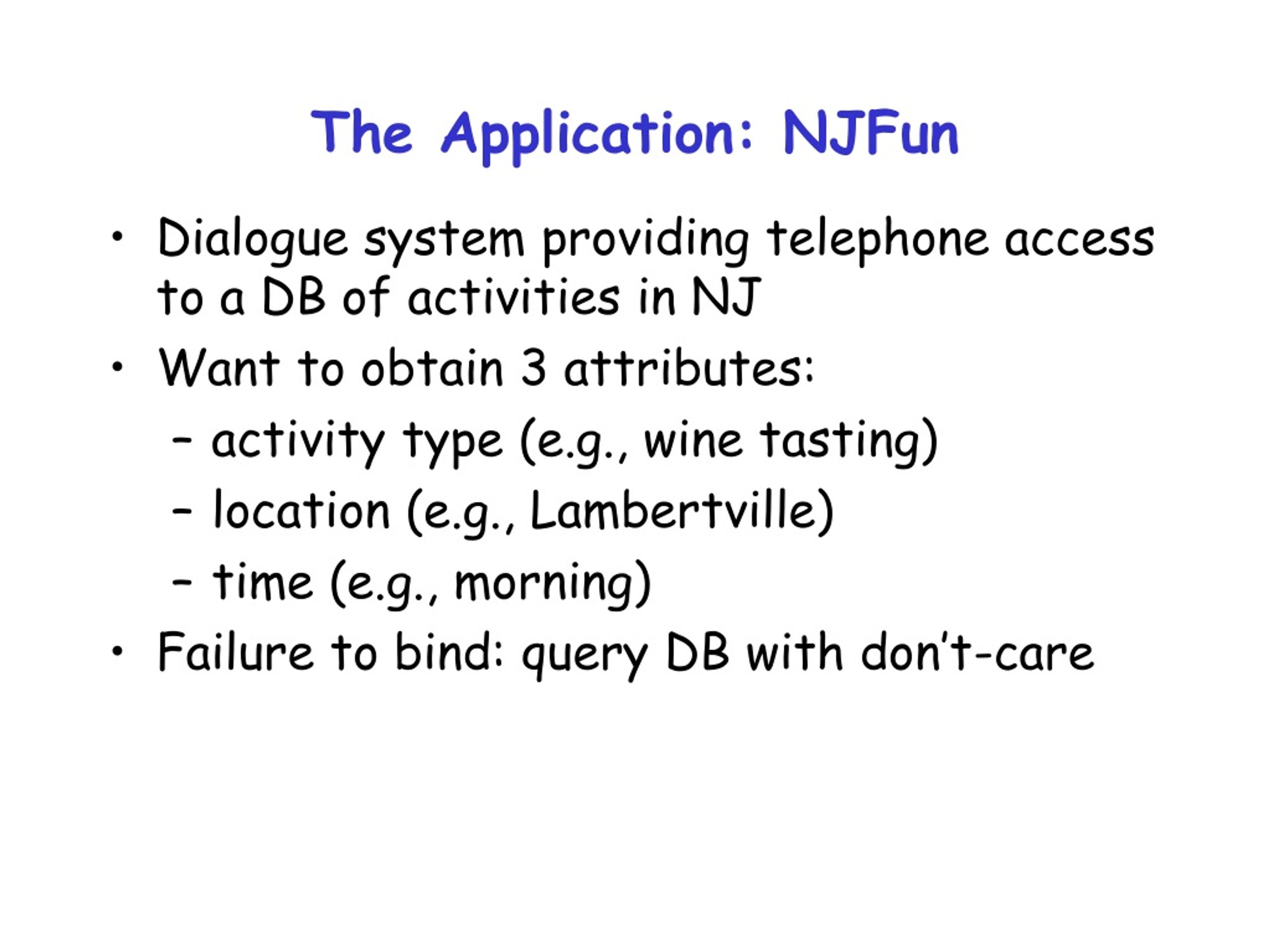 The Application: NJFun

• Dialogue system providing telephone access to a DB of activities in NJ
• Want to obtain 3 attributes:
  – activity type (e.g., wine tasting)
  – location (e.g., Lambertville)
  – time (e.g., morning)
• Failure to bind: query DB with don't-care